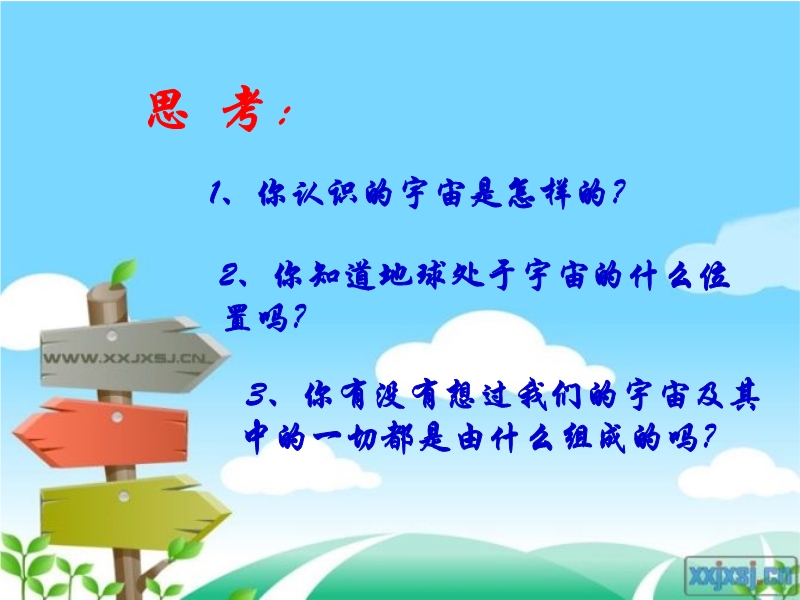 思 考：

1、你认识的宇宙是怎样的？

2、你知道地球处于宇宙的什么位置吗？

3、你有没有想过我们的宇宙及其中的一切都是由什么组成的吗？

WWW.XXJXSJ.CN

xxjxsj.cn